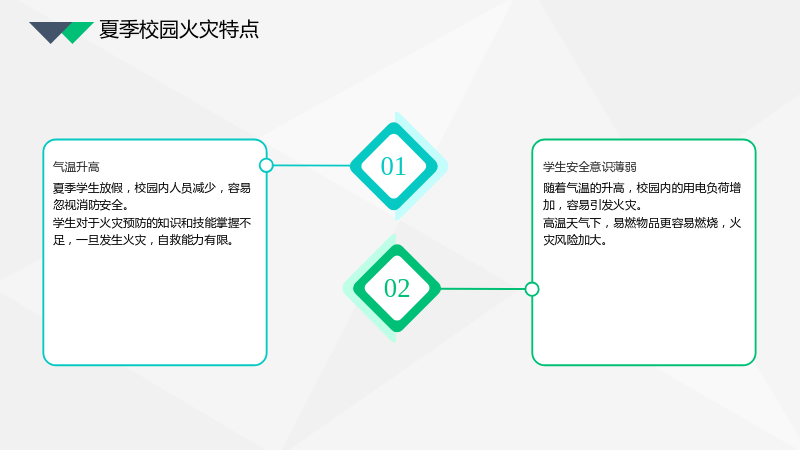 夏季校园火灾特点

气温升高

夏季学生放假，校园内人员减少，容易忽视消防安全。

学生对于火灾预防的知识和技能掌握不足，一旦发生火灾，自救能力有限。

01

02

学生安全意识薄弱

随着气温的升高，校园内的用电负荷增加，容易引发火灾。

高温天气下，易燃物品更容易燃烧，火灾风险加大。